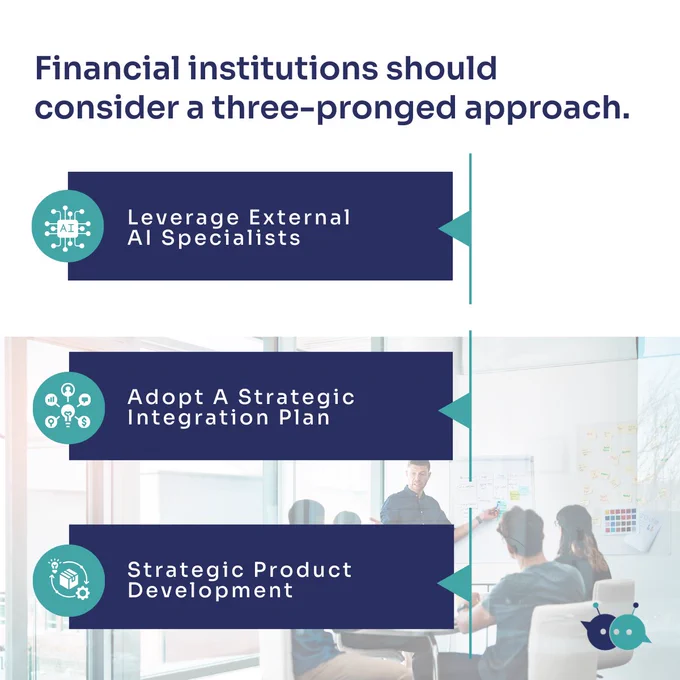 Financial institutions should consider a three-pronged approach.

AI

Leverage External AI Specialists

Adopt A Strategic Integration Plan

Strategic Product Development